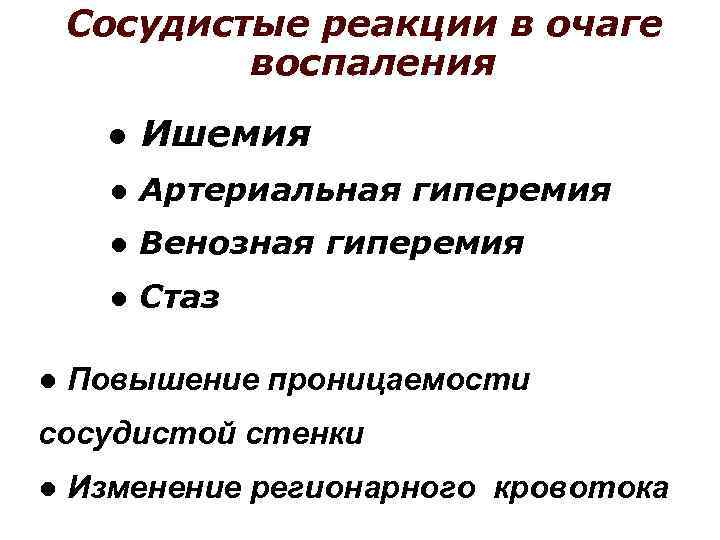 Сосудистые реакции в очаге воспаления

● Ишемия
● Артериальная гиперемия
● Венозная гиперемия
● Стаз

● Повышение проницаемости сосудистой стенки
● Изменение регионарного кровотока